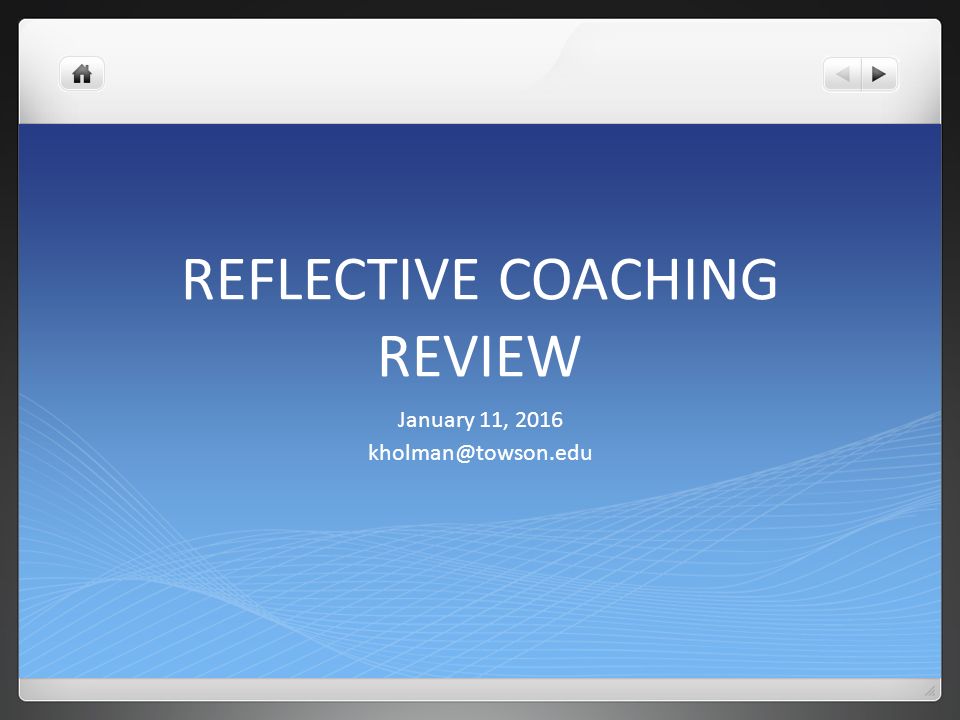 REFLECTIVE COACHING REVIEW

January 11, 2016
kholman@towson.edu